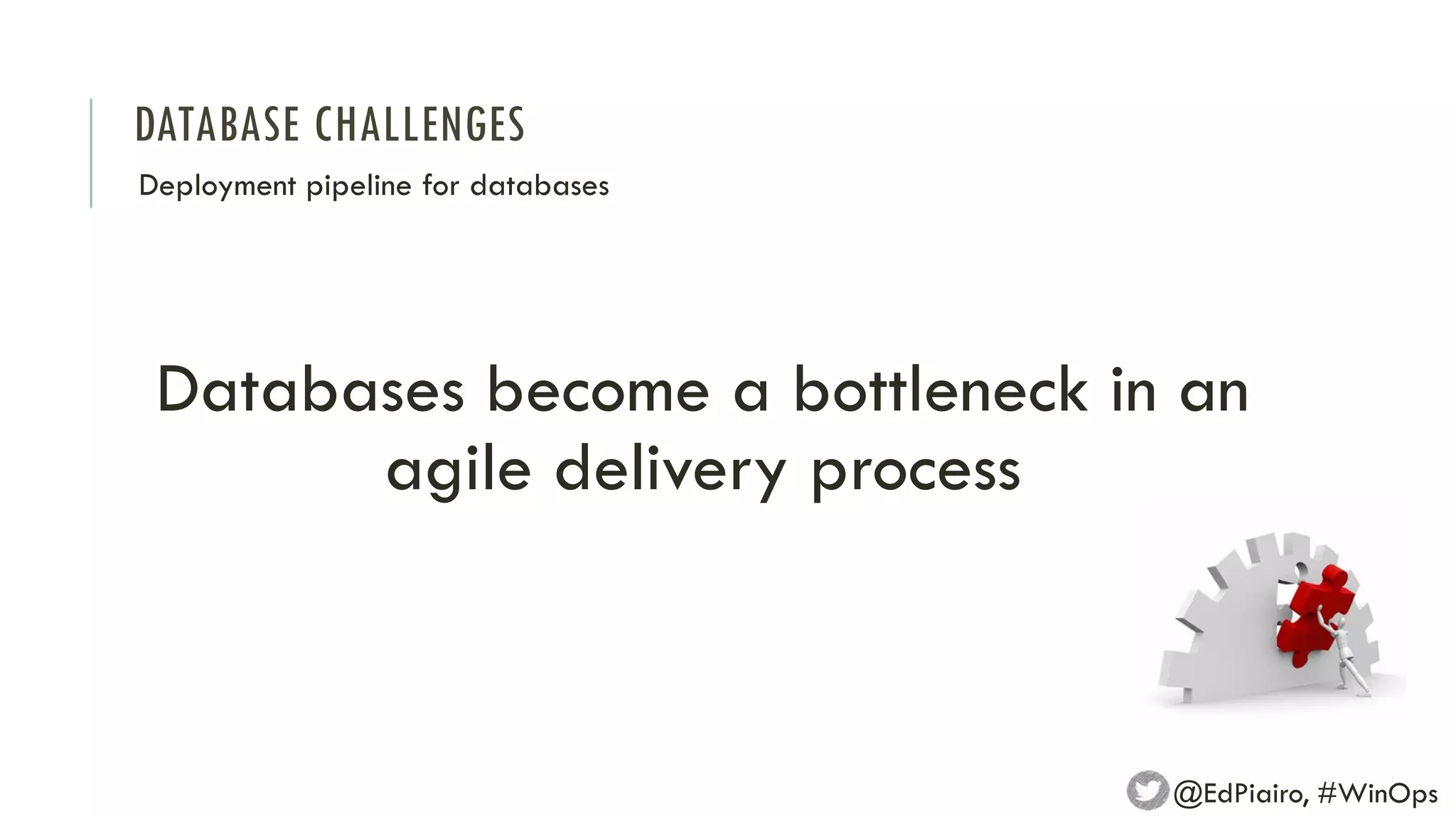 DATABASE CHALLENGES

Deployment pipeline for databases

Databases become a bottleneck in an agile delivery process

@EdPiairo, #WinOps